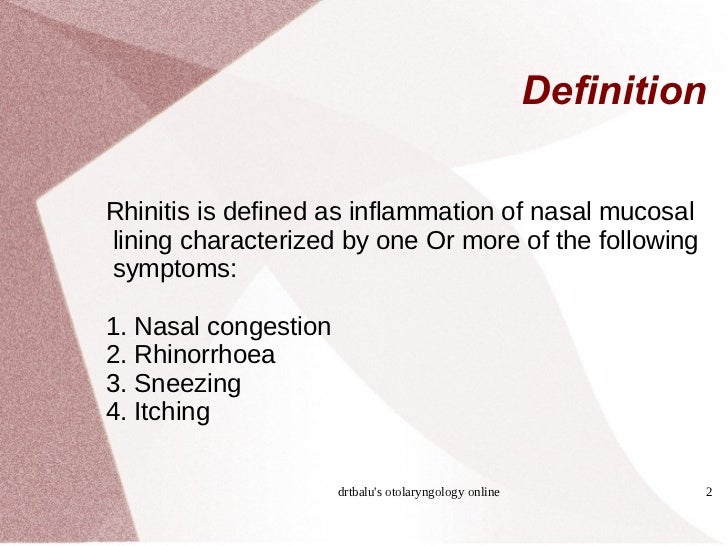 Definition

Rhinitis is defined as inflammation of nasal mucosal lining characterized by one Or more of the following symptoms:

1. Nasal congestion
2. Rhinorrhoea
3. Sneezing
4. Itching

drtbalu's otolaryngology online

2